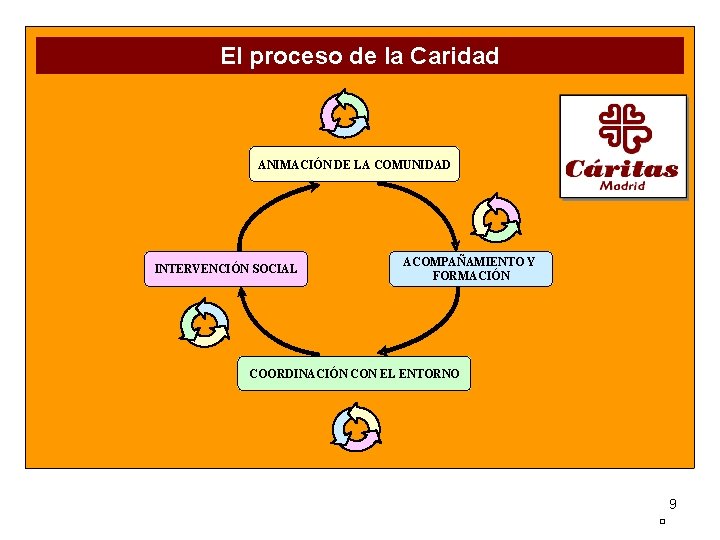 El proceso de la Caridad

Cáritas
Madrid

ANIMACIÓN DE LA COMUNIDAD

ACOMPAÑAMIENTO Y FORMACIÓN

COORDINACIÓN CON EL ENTORNO

INTERVENCIÓN SOCIAL

9